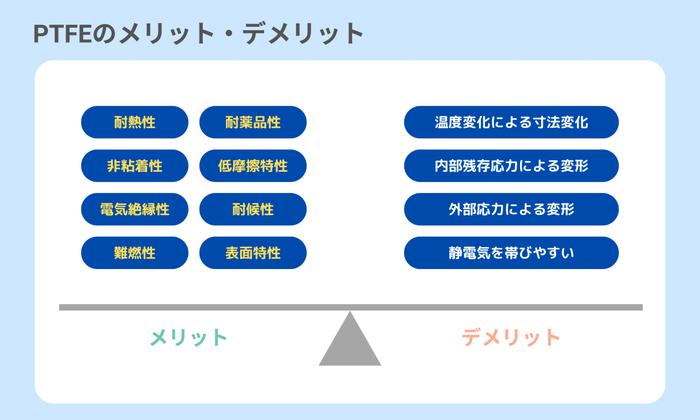 PTFEのメリット・デメリット

耐熱性
耐薬品性
非粘着性
低摩擦特性
電気絶縁性
耐候性
難燃性
表面特性

温度変化による寸法変化
内部残存応力による変形
外部応力による変形
静電気を帯びやすい

メリット

デメリット